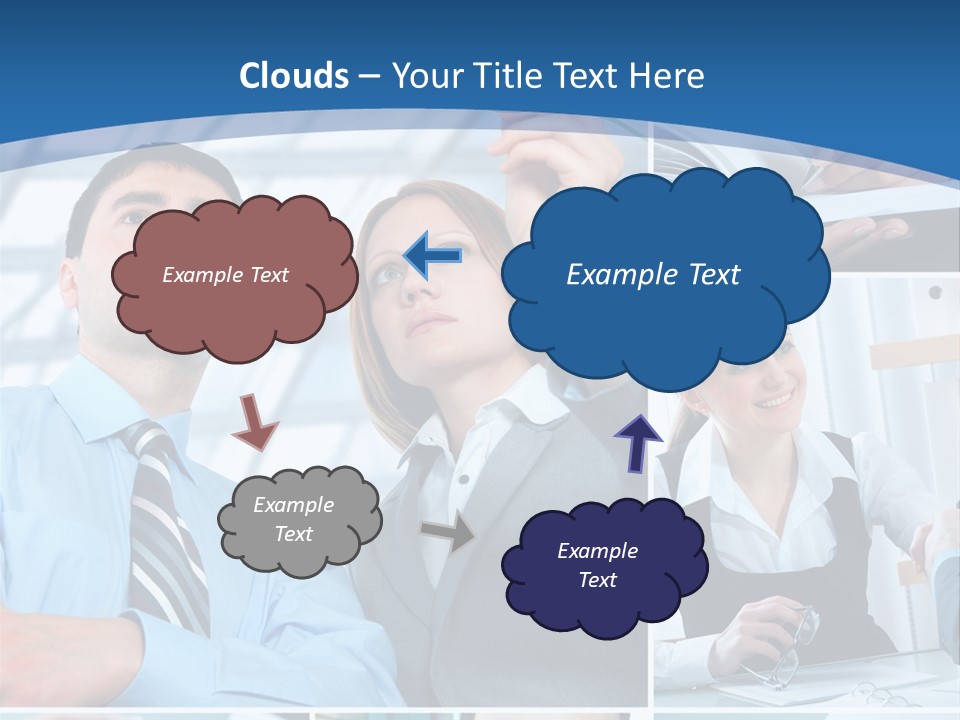 Clouds – Your Title Text Here

Example Text

Example Text

Example Text

Example Text